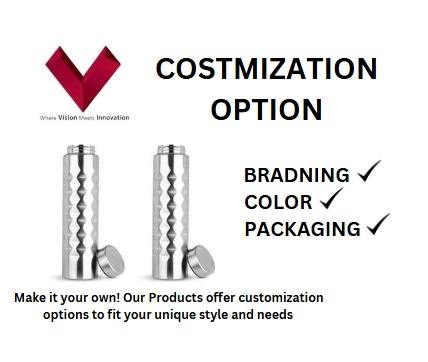 Where Vision Meets Innovation

COSTMIZATION OPTION

BRADNING ✓
COLOR ✓
PACKAGING ✓

Make it your own! Our Products offer customization options to fit your unique style and needs